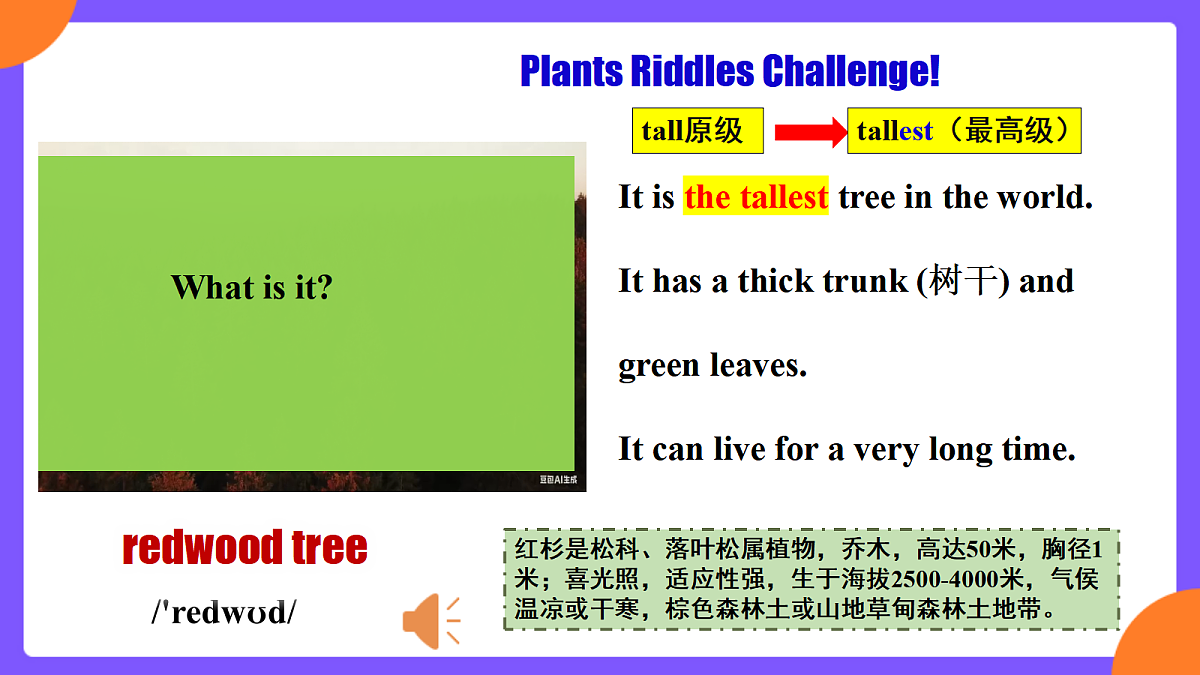 Plants Riddles Challenge!

tall原级

tallest（最高级）

What is it?

豆包AI生成

It is the tallest tree in the world.

It has a thick trunk (树干) and green leaves.

It can live for a very long time.

redwood tree

/ˈredwʊd/

红杉是松科、落叶松属植物，乔木，高达50米，胸径1米；喜光照，适应性强，生于海拔2500-4000米，气侯温凉或干寒，棕色森林土或山地草甸森林土地带。